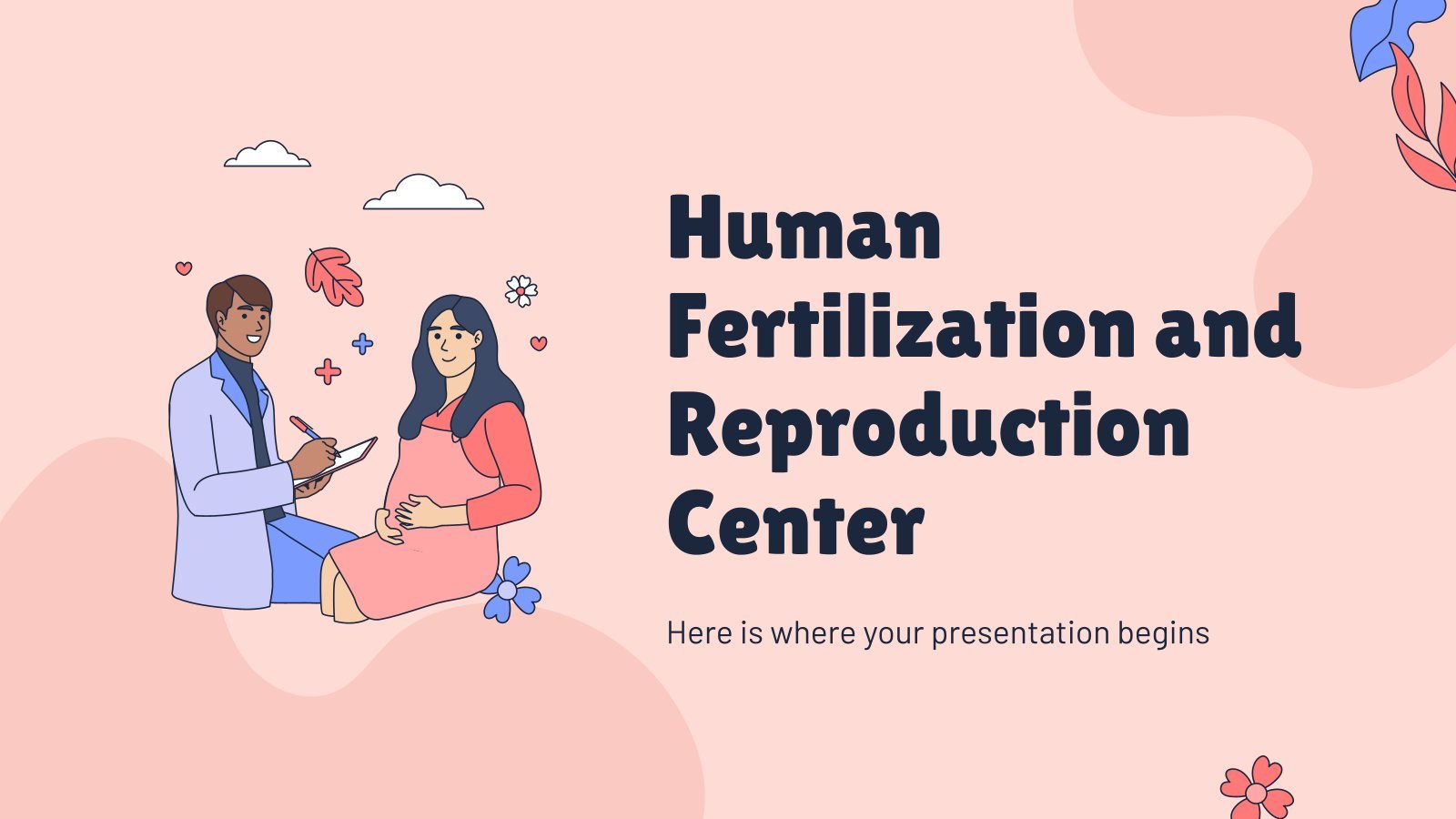 Human Fertilization and Reproduction Center

Here is where your presentation begins